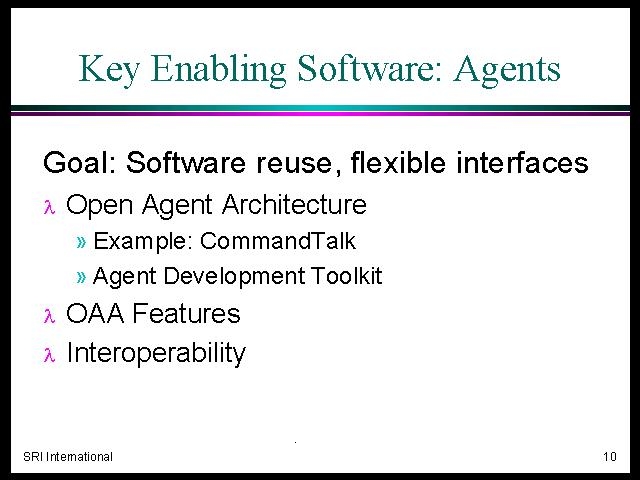 Key Enabling Software: Agents

Goal: Software reuse, flexible interfaces

λ Open Agent Architecture

» Example: CommandTalk

» Agent Development Toolkit

λ OAA Features

λ Interoperability

SRI International

10